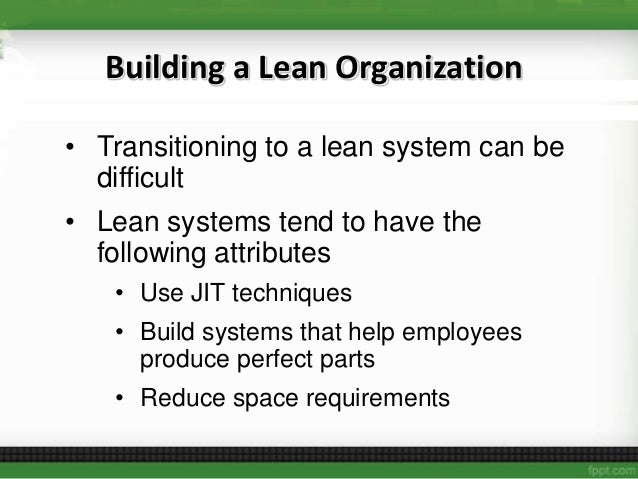 Building a Lean Organization

• Transitioning to a lean system can be difficult

• Lean systems tend to have the following attributes

• Use JIT techniques

• Build systems that help employees produce perfect parts

• Reduce space requirements

fppt.com